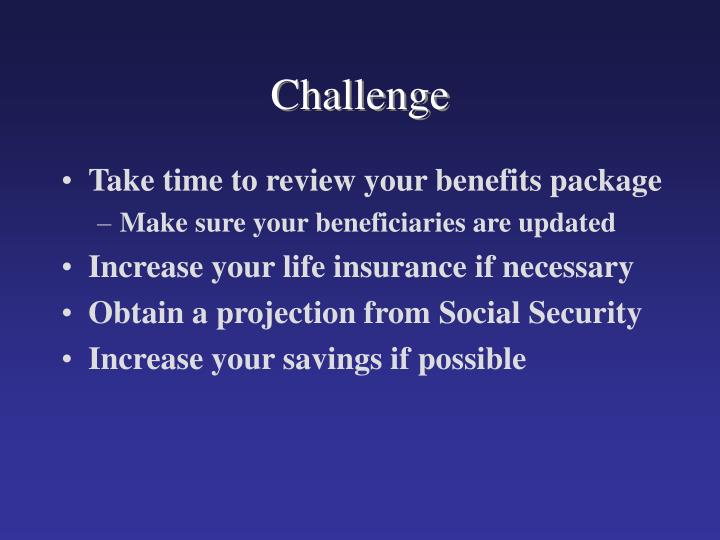 Challenge

• Take time to review your benefits package
– Make sure your beneficiaries are updated
• Increase your life insurance if necessary
• Obtain a projection from Social Security
• Increase your savings if possible